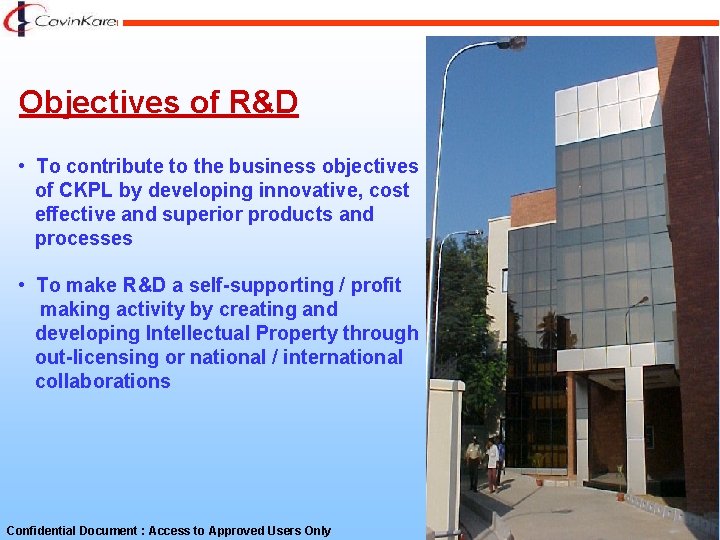 CavinKare

Objectives of R&D

• To contribute to the business objectives of CKPL by developing innovative, cost effective and superior products and processes

• To make R&D a self-supporting / profit making activity by creating and developing Intellectual Property through out-licensing or national / international collaborations

Confidential Document : Access to Approved Users Only